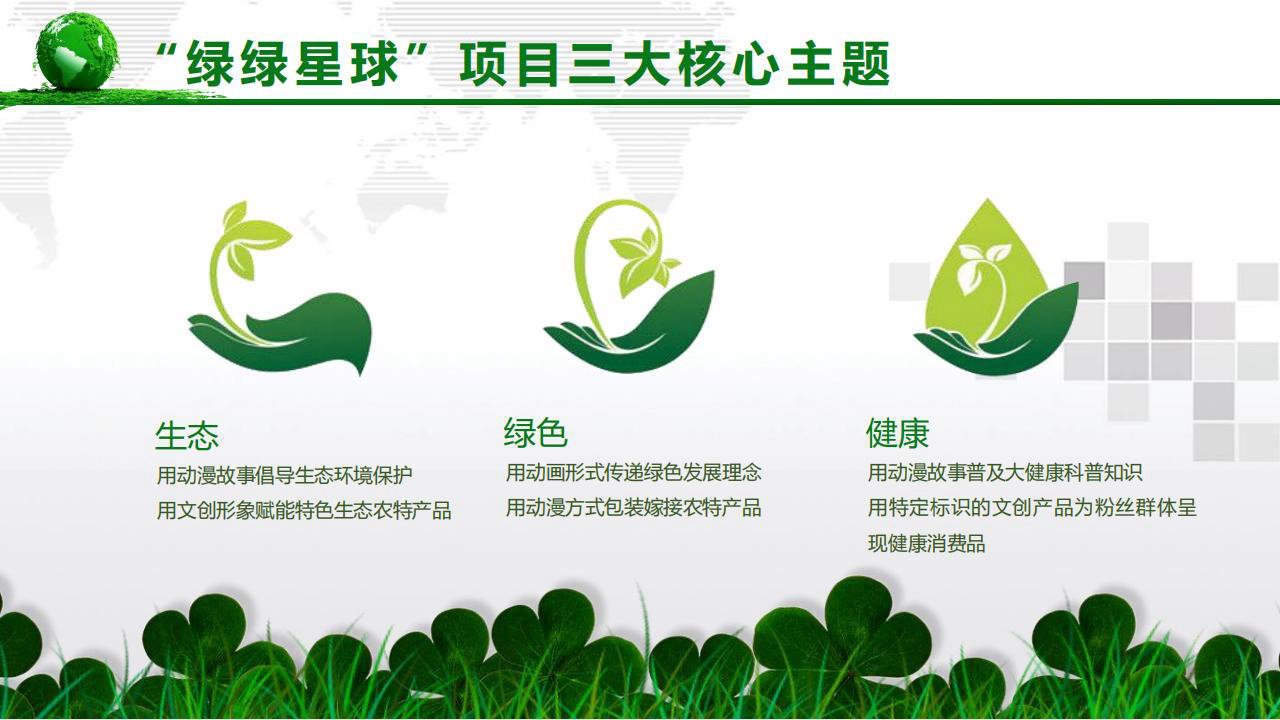 “绿绿星球”项目三大核心主题

生态
用动漫故事倡导生态环境保护
用文创形象赋能特色生态农特产品

绿色
用动画形式传递绿色发展理念
用动漫方式包装嫁接农特产品

健康
用动漫故事普及大健康科普知识
用特定标识的文创产品为粉丝群体呈现健康消费品